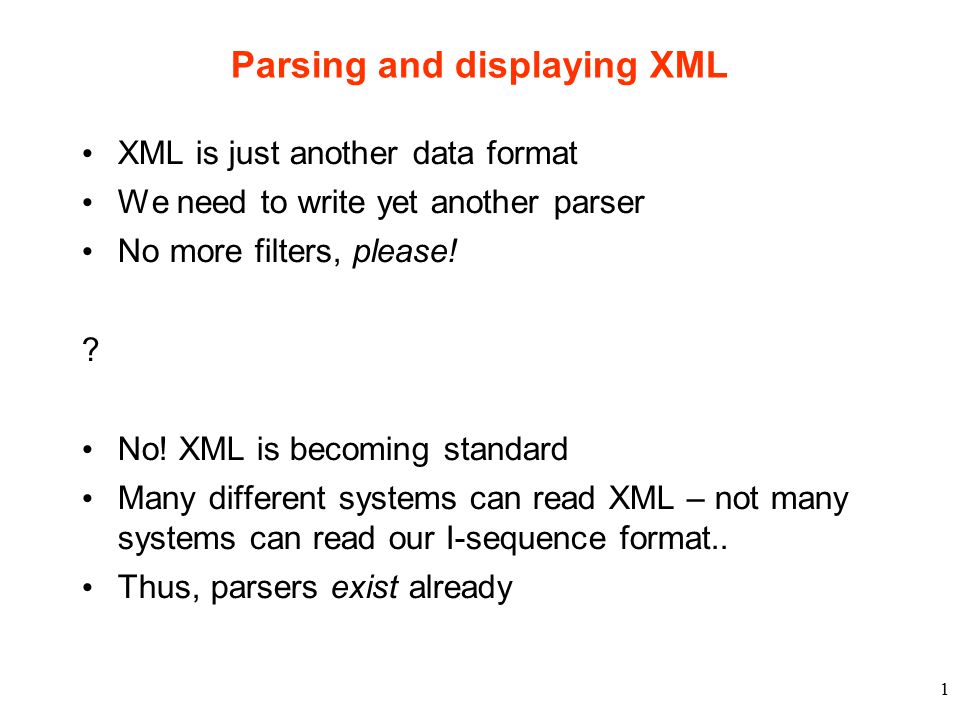 Parsing and displaying XML

• XML is just another data format
• We need to write yet another parser
• No more filters, please!

?

• No! XML is becoming standard
• Many different systems can read XML – not many systems can read our I-sequence format..
• Thus, parsers exist already

1